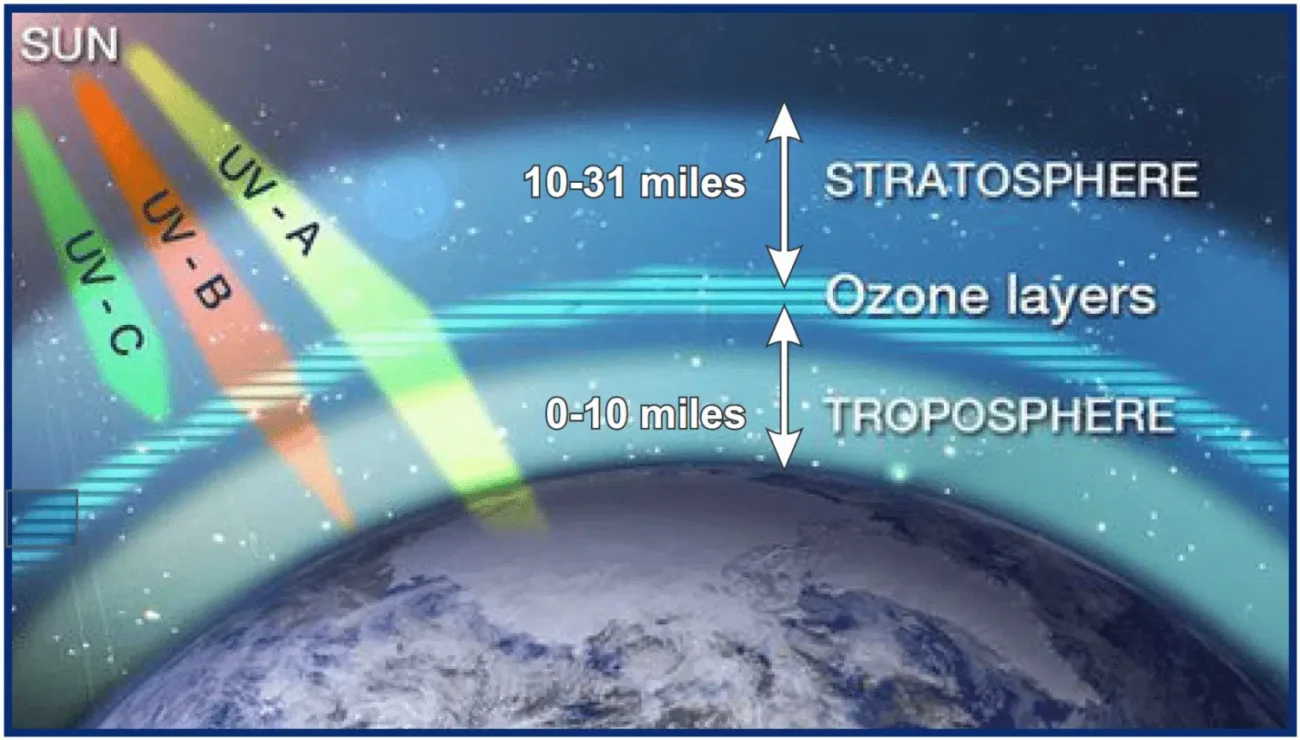 SUN

UV - C

UV - B

UV - A

10-31 miles

STRATOSPHERE

Ozone layers

0-10 miles

TROPOSPHERE